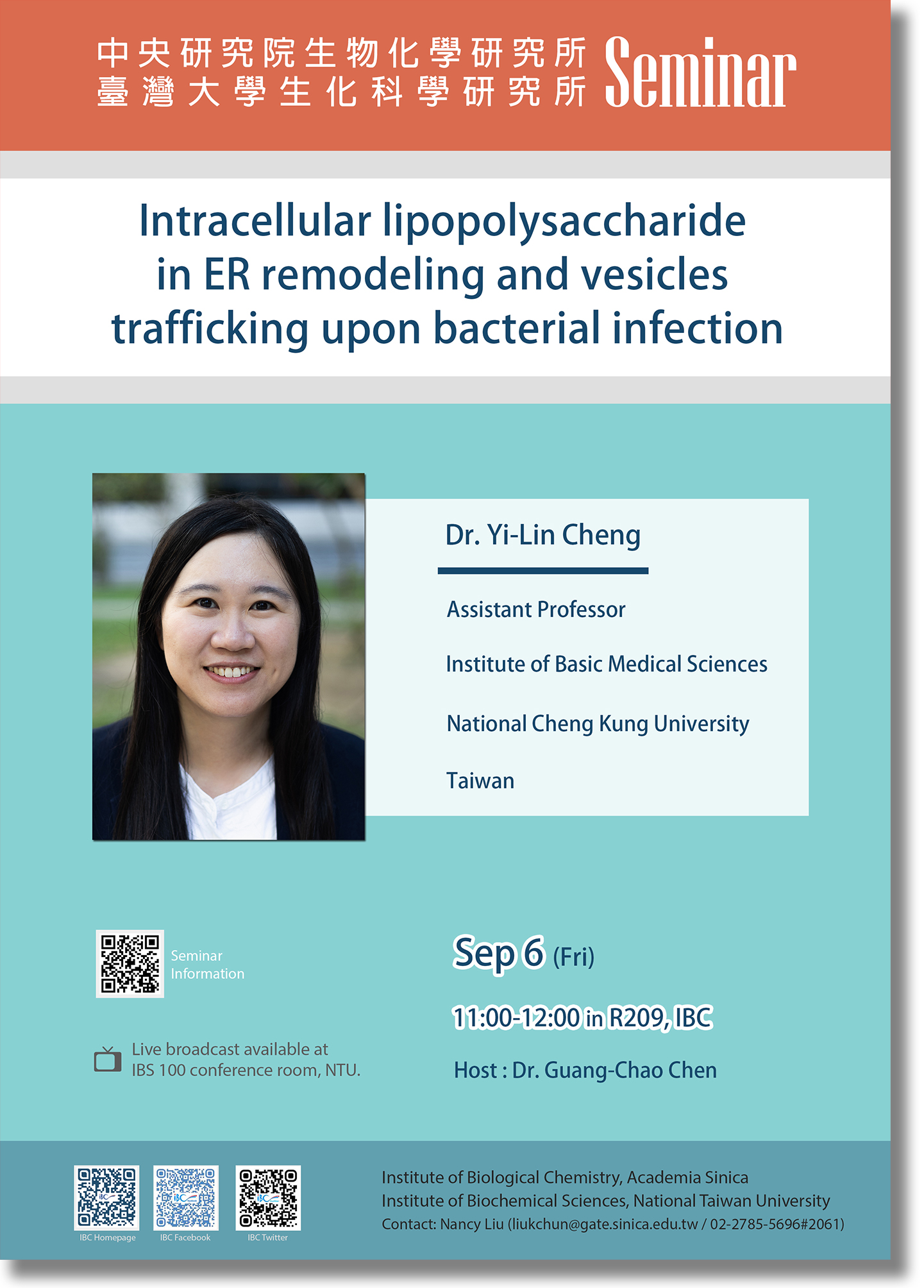 中央研究院生物化學研究所
臺灣大學生化科學研究所
Seminar

Intracellular lipopolysaccharide in ER remodeling and vesicles trafficking upon bacterial infection

Dr. Yi-Lin Cheng

Assistant Professor

Institute of Basic Medical Sciences

National Cheng Kung University

Taiwan

Seminar Information

Live broadcast available at IBS 100 conference room, NTU.

Sep 6 (Fri)

11:00-12:00 in R209, IBC

Host : Dr. Guang-Chao Chen

IBC Homepage
IBC Facebook
IBC Twitter

Institute of Biological Chemistry, Academia Sinica
Institute of Biochemical Sciences, National Taiwan University
Contact: Nancy Liu (liukchun@gate.sinica.edu.tw / 02-2785-5696#2061)